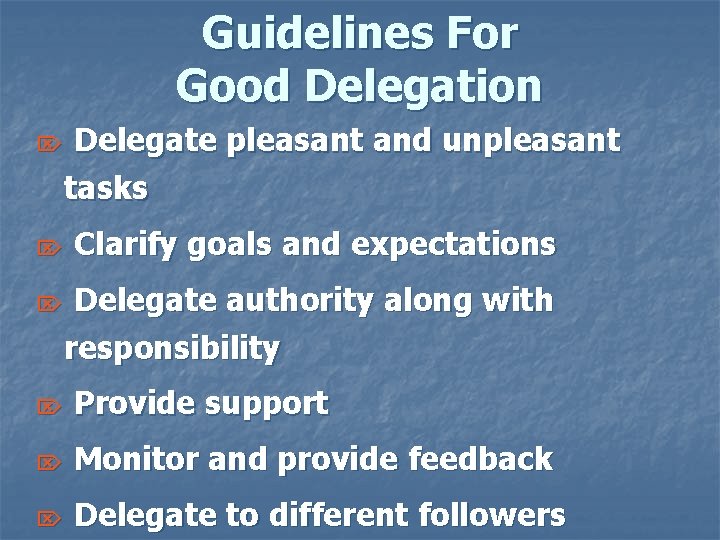 Guidelines For
Good Delegation

Delegate pleasant and unpleasant tasks

Clarify goals and expectations

Delegate authority along with responsibility

Provide support

Monitor and provide feedback

Delegate to different followers